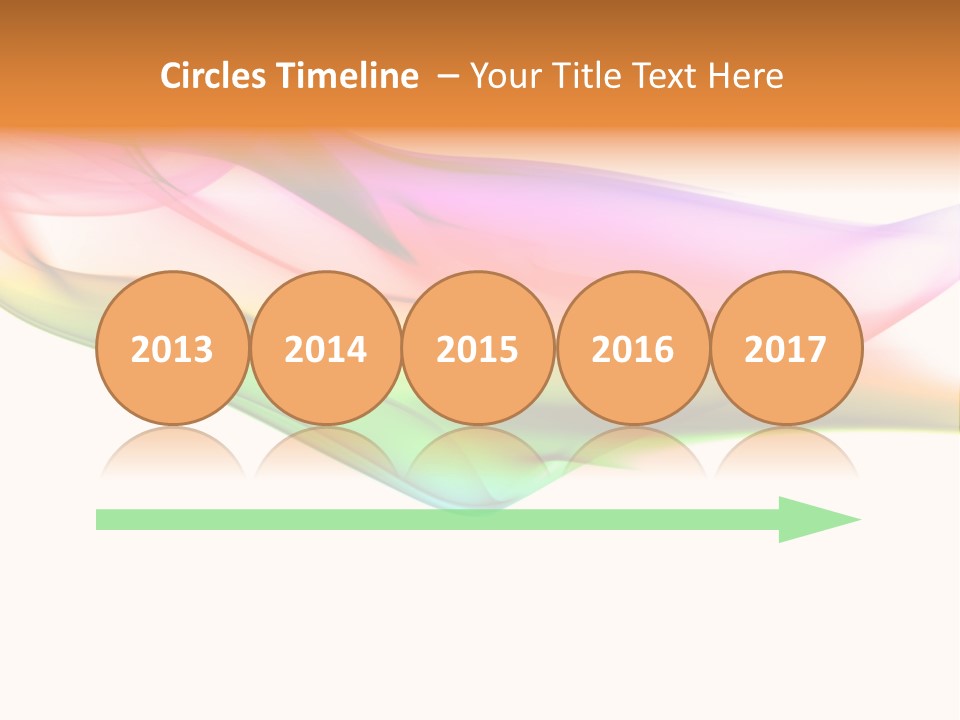 Circles Timeline – Your Title Text Here

2013 2014 2015 2016 2017